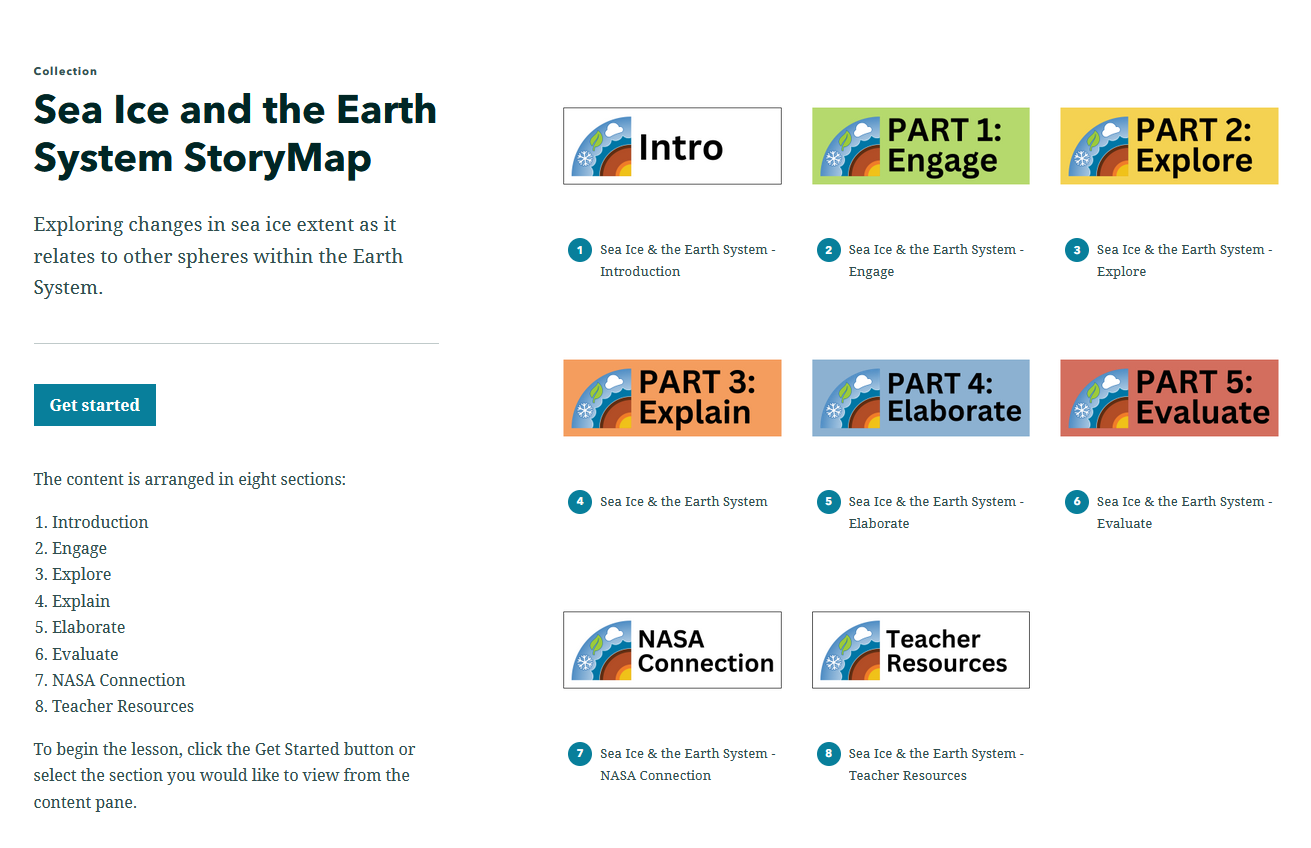 Collection

Sea Ice and the Earth System StoryMap

Exploring changes in sea ice extent as it relates to other spheres within the Earth System.

Get started

The content is arranged in eight sections:

1. Introduction
2. Engage
3. Explore
4. Explain
5. Elaborate
6. Evaluate
7. NASA Connection
8. Teacher Resources

To begin the lesson, click the Get Started button or select the section you would like to view from the content pane.

Intro

1 Sea Ice & the Earth System - Introduction

PART 1: Engage

2 Sea Ice & the Earth System - Engage

PART 2: Explore

3 Sea Ice & the Earth System - Explore

PART 3: Explain

4 Sea Ice & the Earth System

PART 4: Elaborate

5 Sea Ice & the Earth System - Elaborate

PART 5: Evaluate

6 Sea Ice & the Earth System - Evaluate

NASA Connection

7 Sea Ice & the Earth System - NASA Connection

Teacher Resources

8 Sea Ice & the Earth System - Teacher Resources